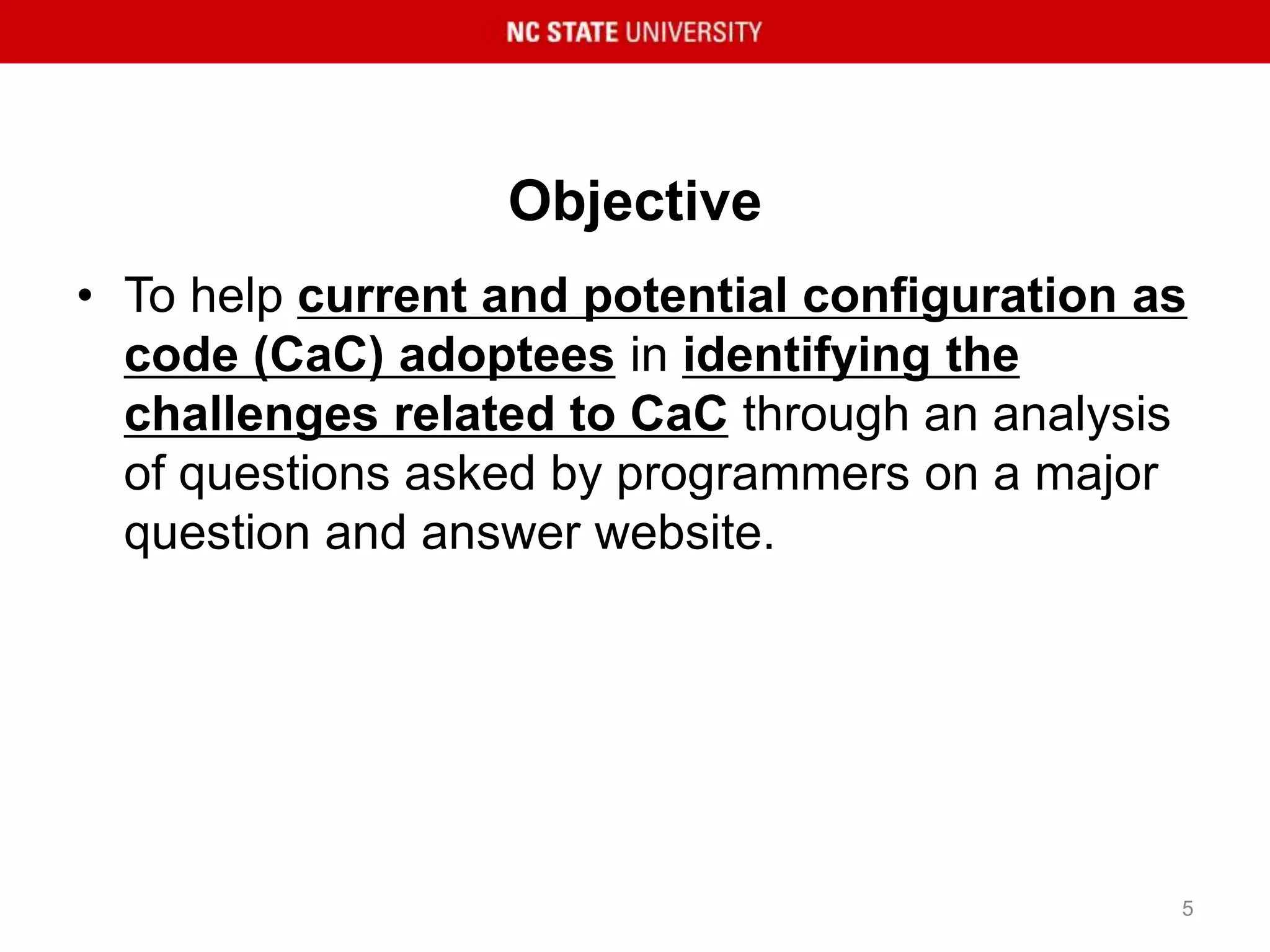 NC STATE UNIVERSITY

Objective

• To help current and potential configuration as code (CaC) adoptees in identifying the challenges related to CaC through an analysis of questions asked by programmers on a major question and answer website.

5